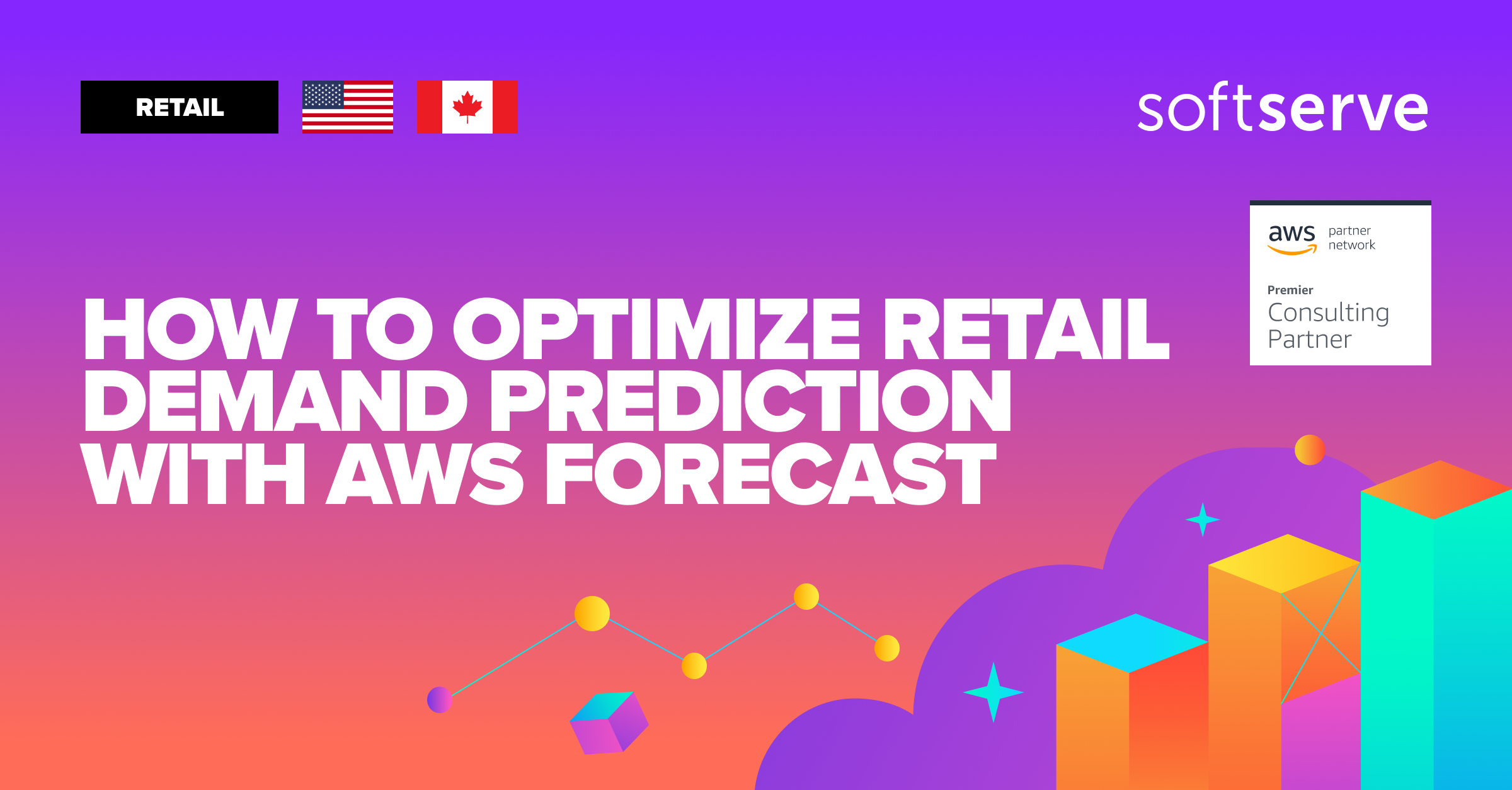 RETAIL

softserve

aws partner network

Premier
Consulting Partner

HOW TO OPTIMIZE RETAIL DEMAND PREDICTION WITH AWS FORECAST